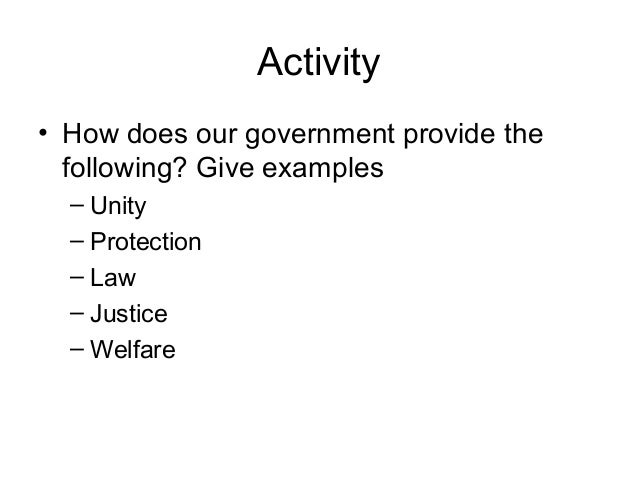 Activity

• How does our government provide the following? Give examples
  – Unity
  – Protection
  – Law
  – Justice
  – Welfare